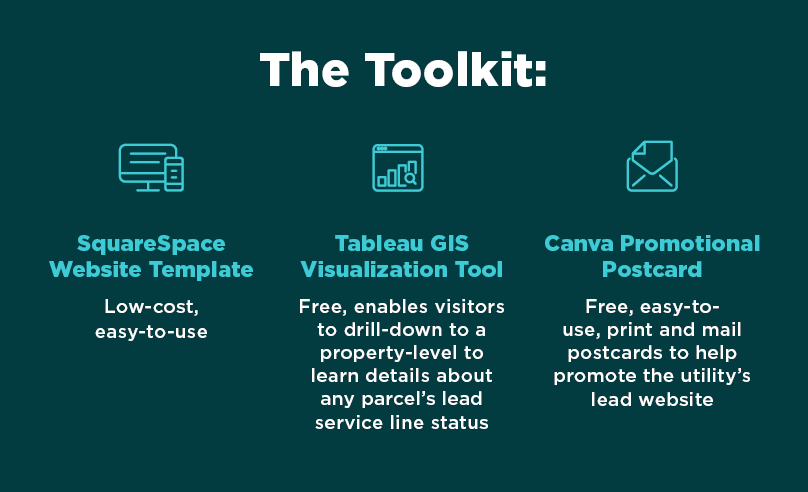 The Toolkit:

SquareSpace Website Template

Low-cost, easy-to-use

Tableau GIS Visualization Tool

Free, enables visitors to drill-down to a property-level to learn details about any parcel's lead service line status

Canva Promotional Postcard

Free, easy-to-use, print and mail postcards to help promote the utility's lead website